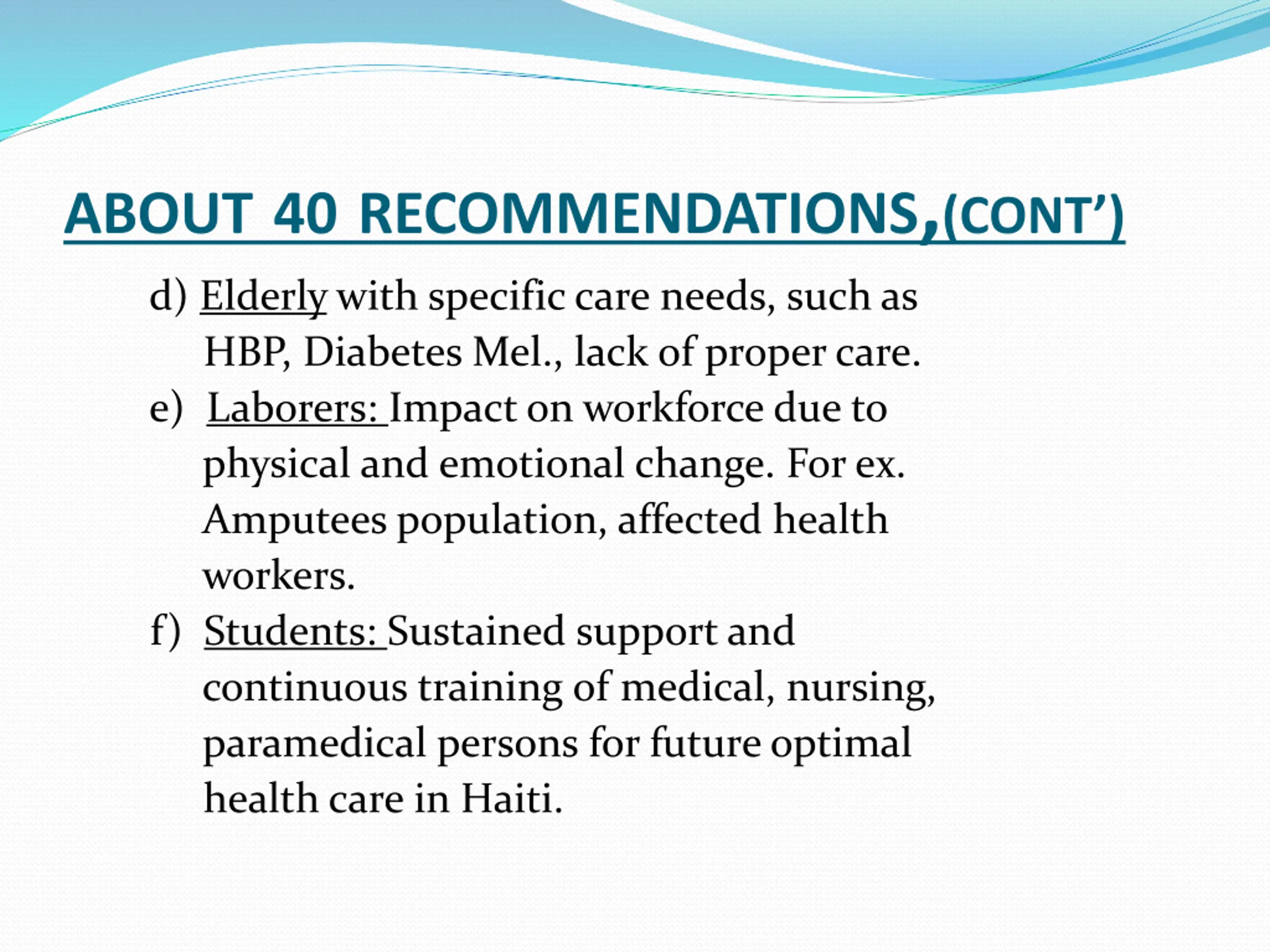 ABOUT 40 RECOMMENDATIONS,(CONT')

d) Elderly with specific care needs, such as HBP, Diabetes Mel., lack of proper care.

e) Laborers: Impact on workforce due to physical and emotional change. For ex. Amputees population, affected health workers.

f) Students: Sustained support and continuous training of medical, nursing, paramedical persons for future optimal health care in Haiti.